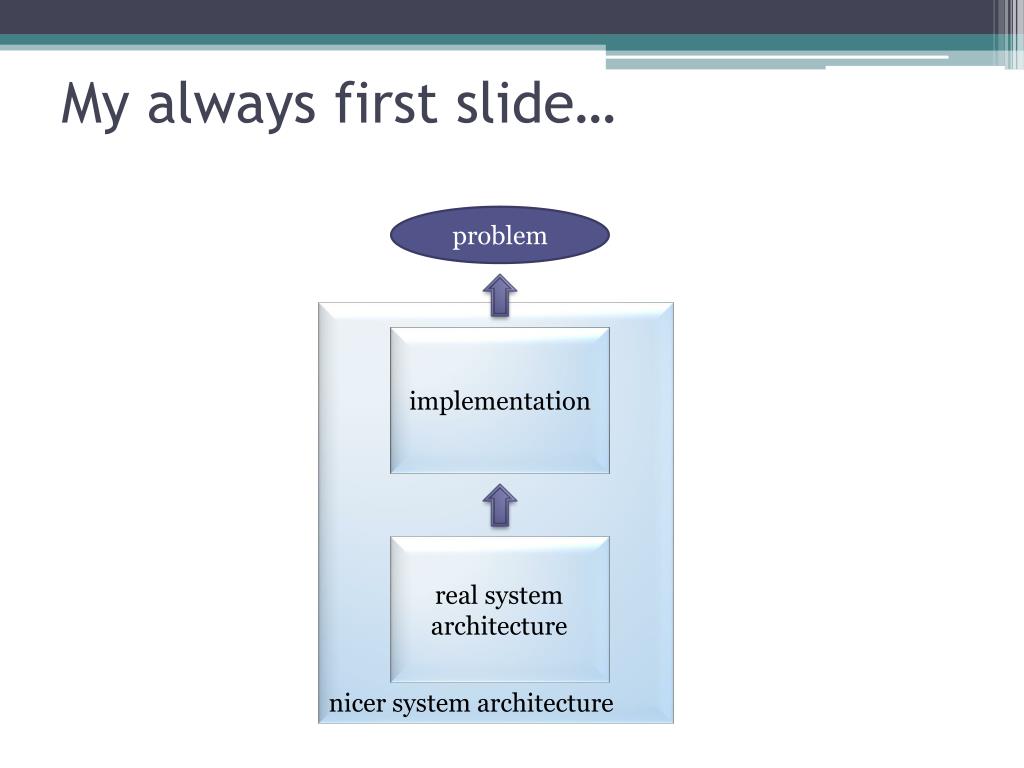 My always first slide…

problem

implementation

real system architecture

nicer system architecture